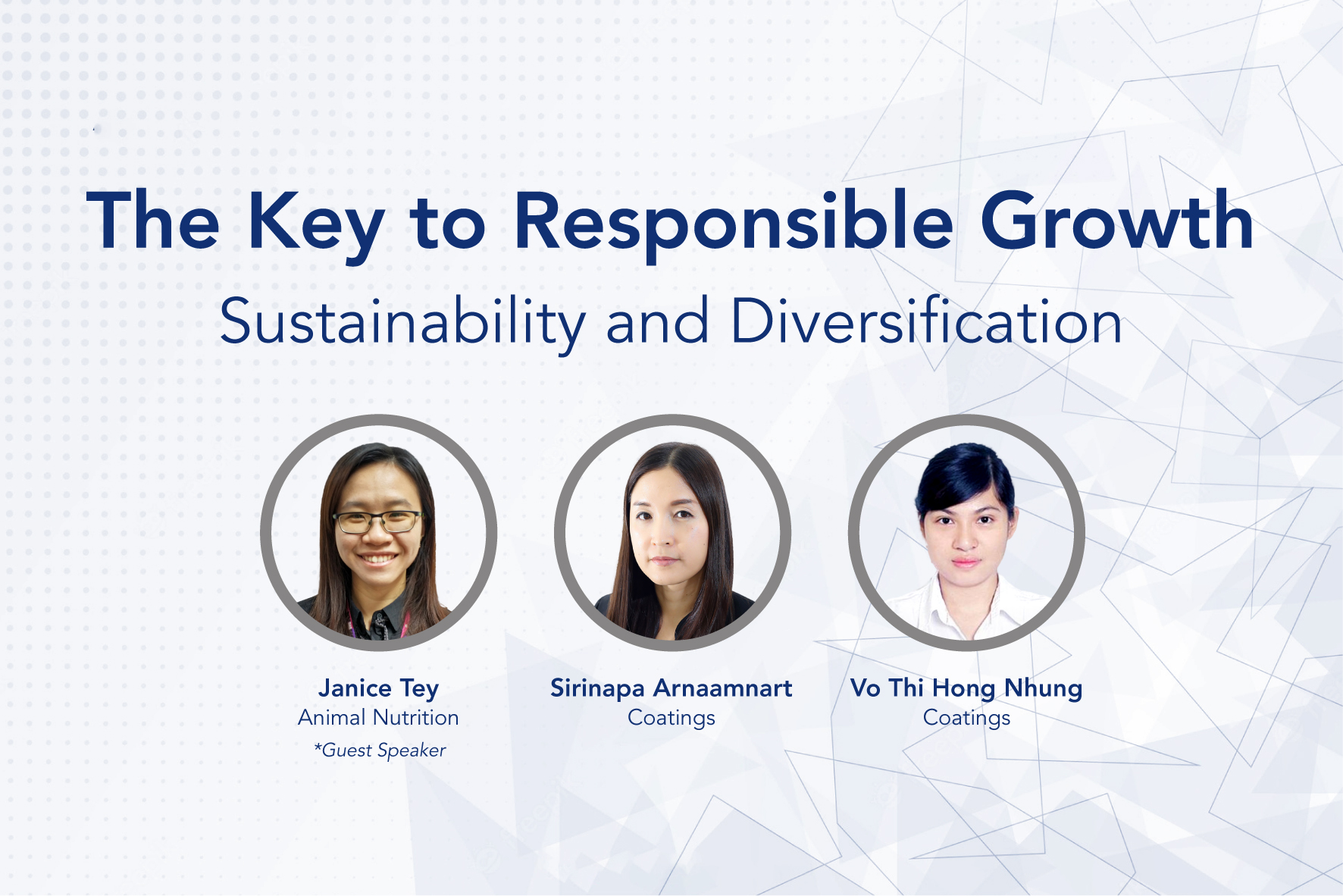 The Key to Responsible Growth
Sustainability and Diversification

Janice Tey
Animal Nutrition
*Guest Speaker

Sirinapa Arnaamnart
Coatings

Vo Thi Hong Nhung
Coatings